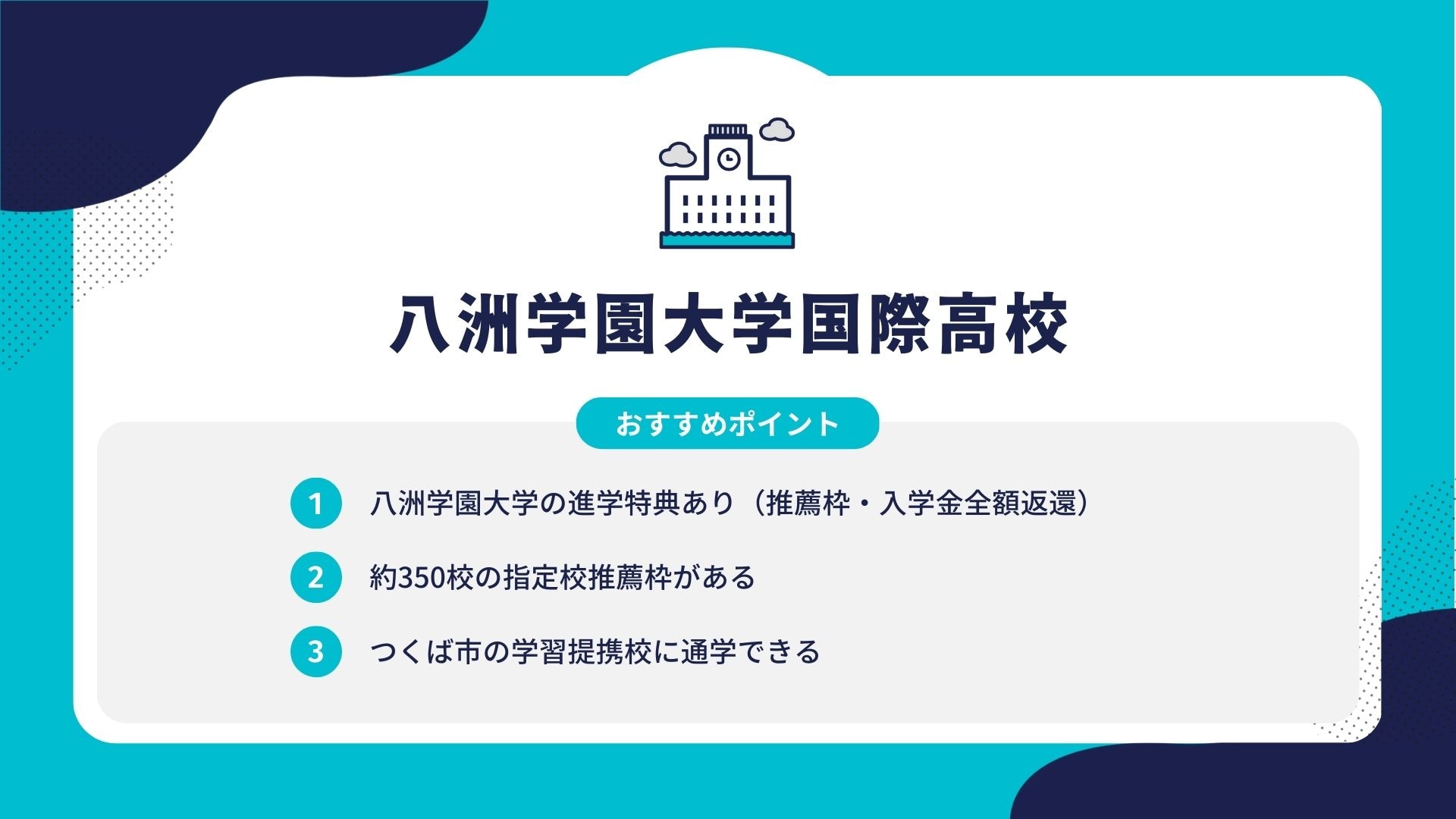 八洲学園大学国際高校

おすすめポイント

1 八洲学園大学の進学特典あり（推薦枠・入学金全額返還）

2 約350校の指定校推薦枠がある

3 つくば市の学習提携校に通学できる